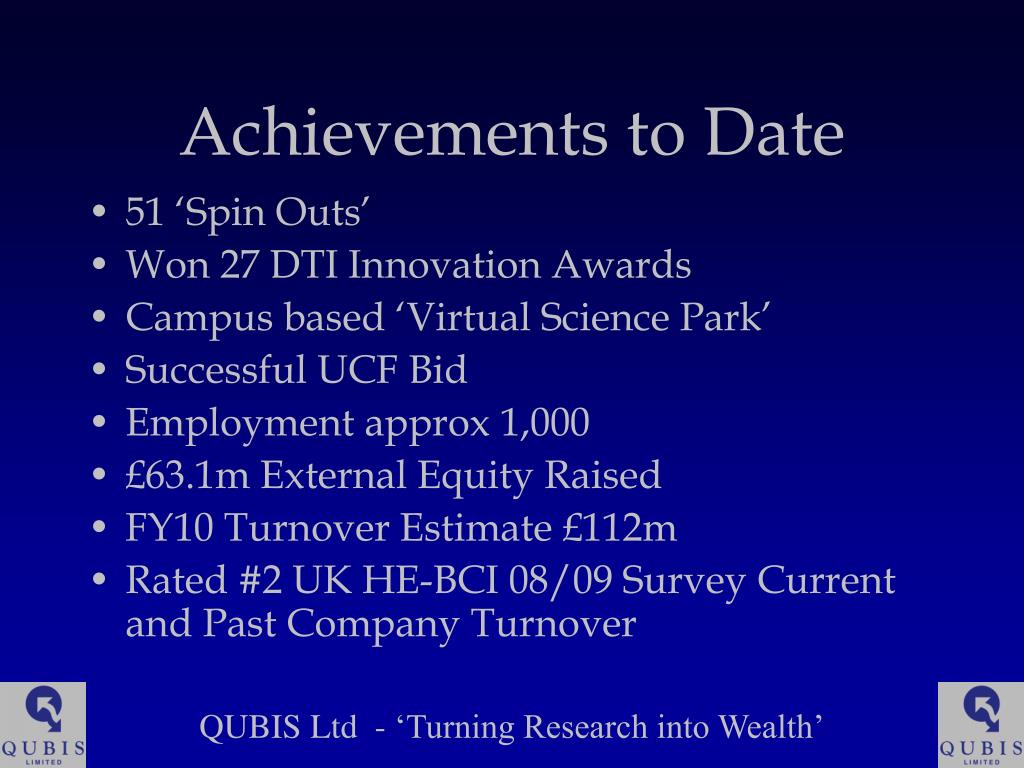 Achievements to Date

• 51 ‘Spin Outs’
• Won 27 DTI Innovation Awards
• Campus based ‘Virtual Science Park’
• Successful UCF Bid
• Employment approx 1,000
• £63.1m External Equity Raised
• FY10 Turnover Estimate £112m
• Rated #2 UK HE-BCI 08/09 Survey Current and Past Company Turnover

QUBIS LIMITED

QUBIS Ltd - ‘Turning Research into Wealth’

QUBIS LIMITED